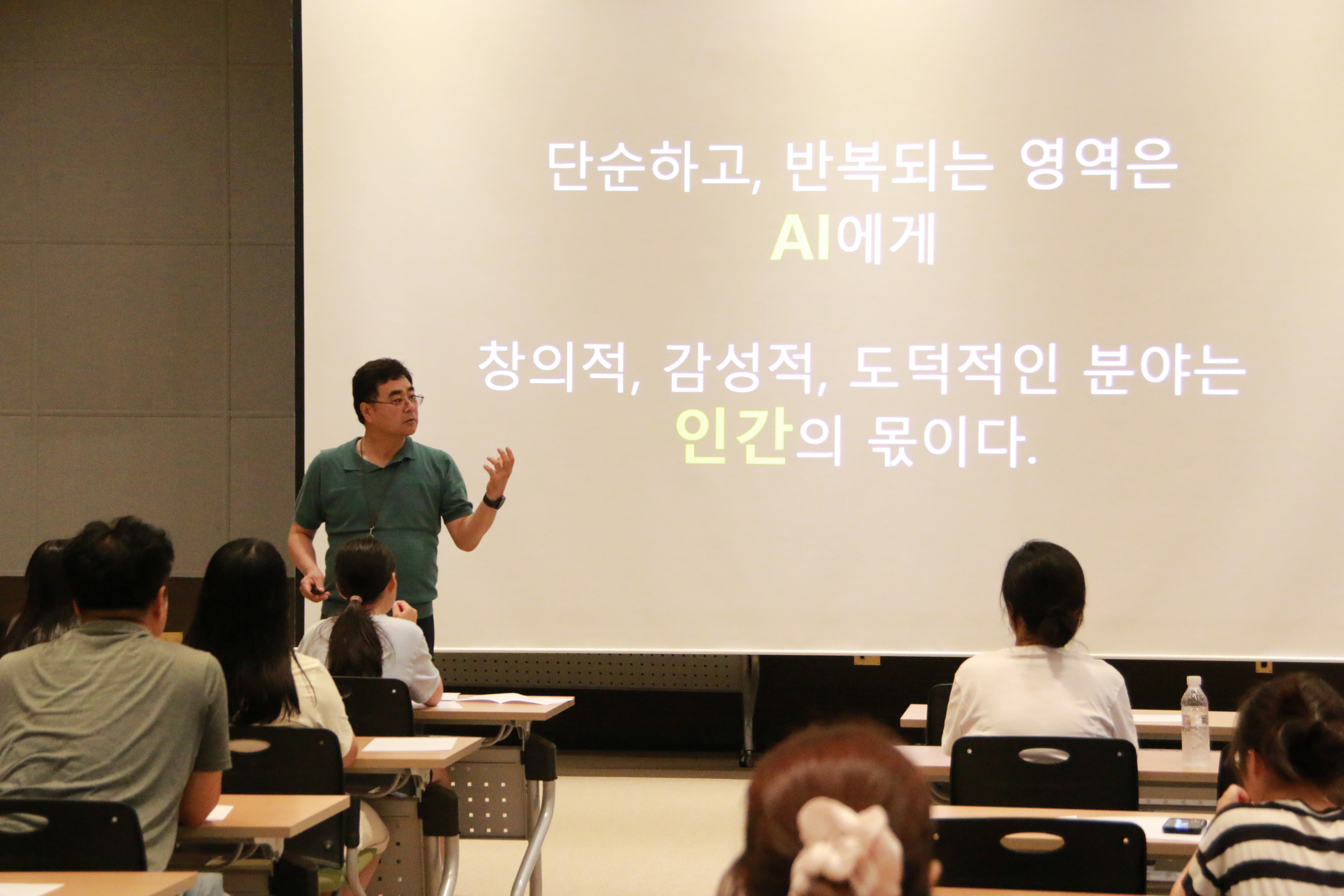 단순하고, 반복되는 영역은
AI에게

창의적, 감성적, 도덕적인 분야는
인간의 몫이다.